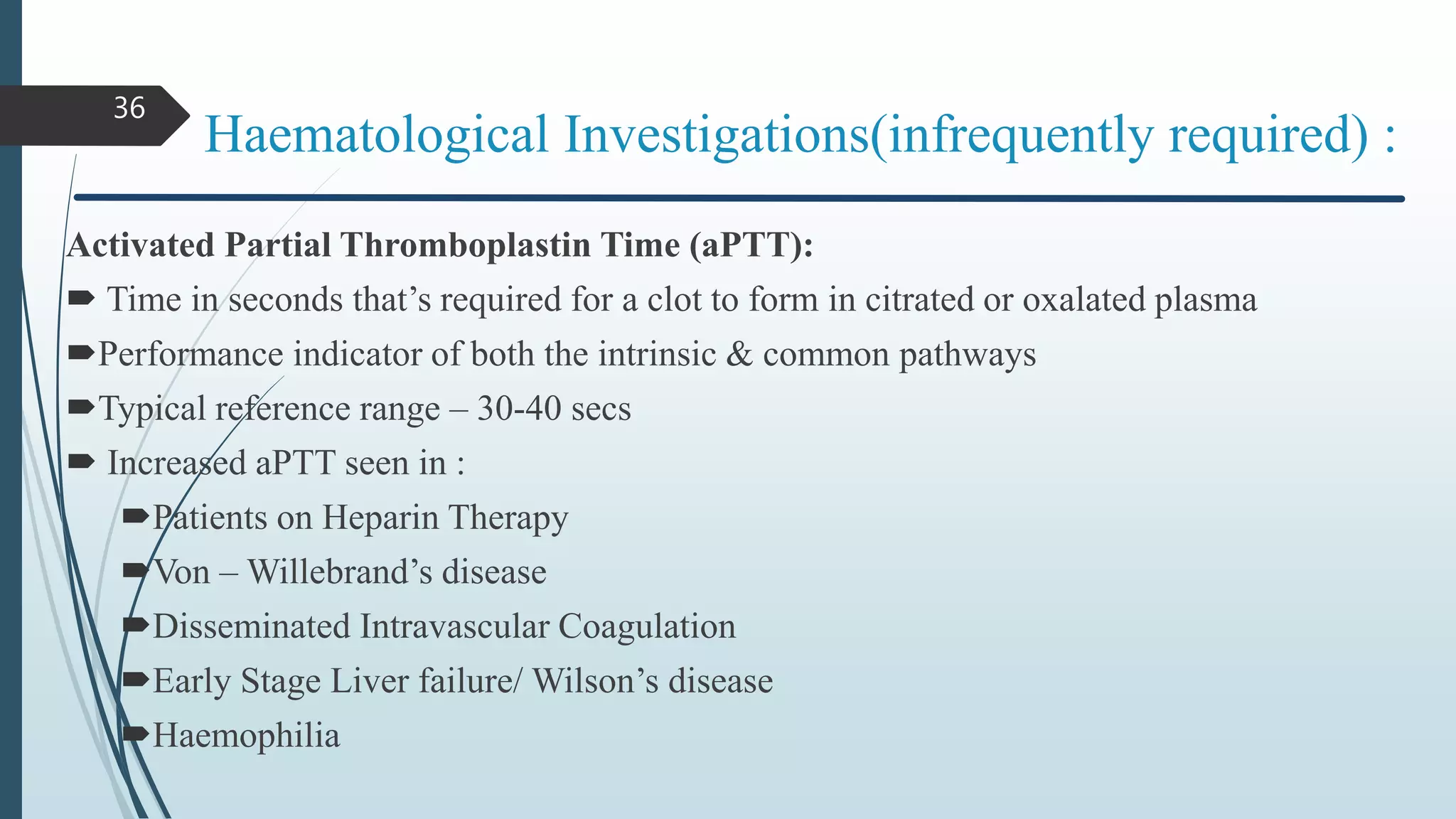 36

Haematological Investigations(infrequently required) :

Activated Partial Thromboplastin Time (aPTT):

➨ Time in seconds that’s required for a clot to form in citrated or oxalated plasma

➨Performance indicator of both the intrinsic & common pathways

➨Typical reference range – 30-40 secs

➨ Increased aPTT seen in :

➨Patients on Heparin Therapy

➨Von – Willebrand’s disease

➨Disseminated Intravascular Coagulation

➨Early Stage Liver failure/ Wilson’s disease

➨Haemophilia